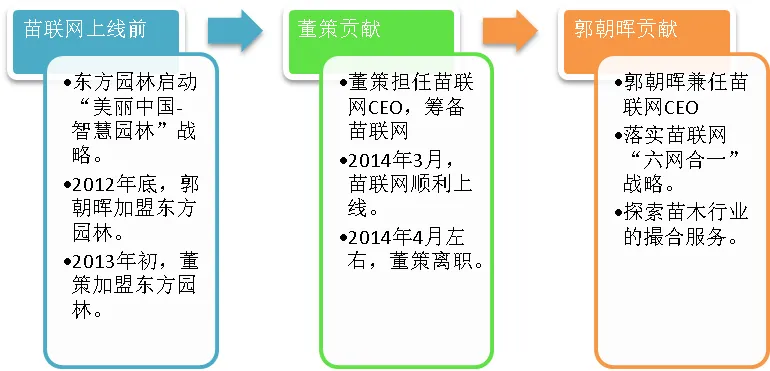 苗联网上线前

•东方园林启动“美丽中国-智慧园林”战略。

•2012年底，郭朝晖加盟东方园林。

•2013年初，董策加盟东方园林。

董策贡献

•董策担任苗联网CEO，筹备苗联网

•2014年3月，苗联网顺利上线。

•2014年4月左右，董策离职。

郭朝晖贡献

•郭朝晖兼任苗联网CEO

•落实苗联网“六网合一”战略。

•探索苗木行业的撮合服务。